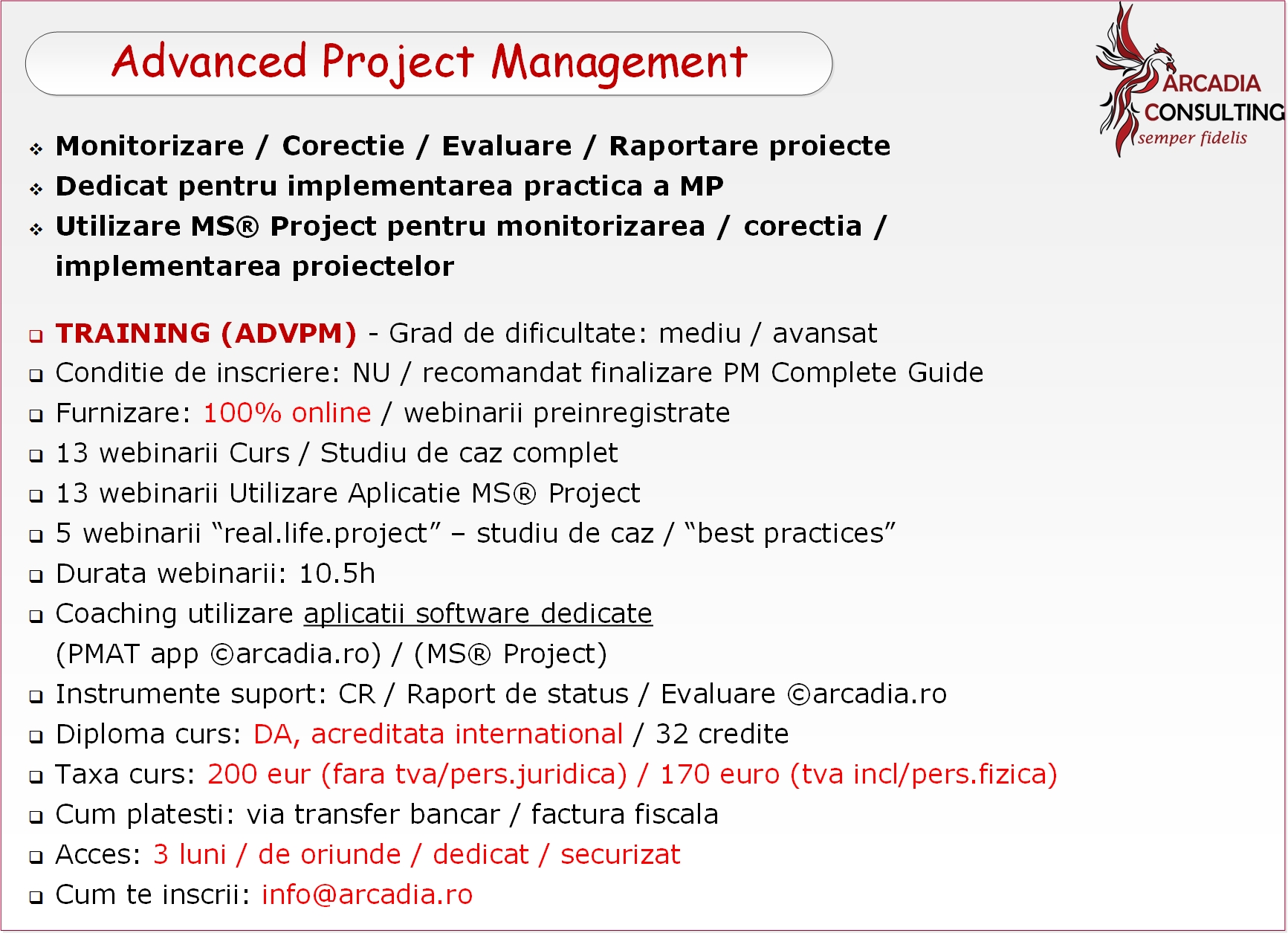 Advanced Project Management

ARCADIA CONSULTING
semper fidelis

❖ Monitorizare / Corectie / Evaluare / Raportare proiecte
❖ Dedicat pentru implementarea practica a MP
❖ Utilizare MS® Project pentru monitorizarea / corectia / implementarea proiectelor

❑ TRAINING (ADVPM) - Grad de dificultate: mediu / avansat
❑ Conditie de inscriere: NU / recomandat finalizare PM Complete Guide
❑ Furnizare: 100% online / webinarii preinregistrate
❑ 13 webinarii Curs / Studiu de caz complet
❑ 13 webinarii Utilizare Aplicatie MS® Project
❑ 5 webinarii “real.life.project” – studiu de caz / “best practices”
❑ Durata webinarii: 10.5h
❑ Coaching utilizare aplicatii software dedicate (PMAT app ©arcadia.ro) / (MS® Project)
❑ Instrumente suport: CR / Raport de status / Evaluare ©arcadia.ro
❑ Diploma curs: DA, acreditata international / 32 credite
❑ Taxa curs: 200 eur (fara tva/pers.juridica) / 170 euro (tva incl/pers.fizica)
❑ Cum platesti: via transfer bancar / factura fiscala
❑ Acces: 3 luni / de oriunde / dedicat / securizat
❑ Cum te inscrii: info@arcadia.ro